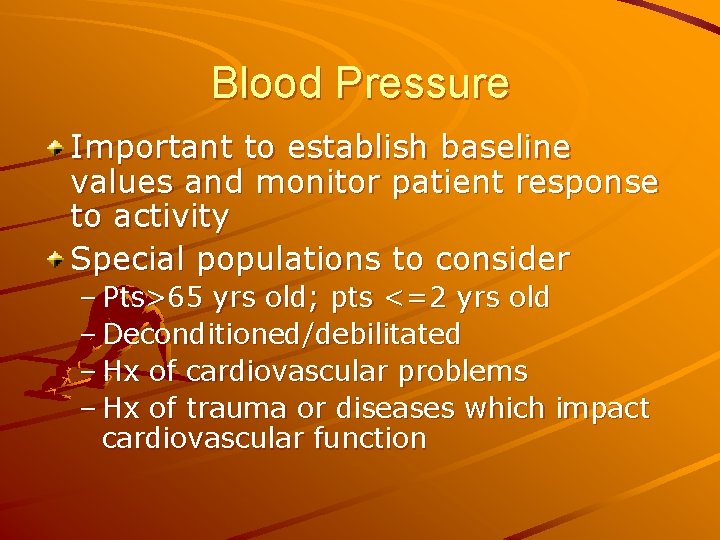 Blood Pressure

Important to establish baseline values and monitor patient response to activity

Special populations to consider
– Pts>65 yrs old; pts <=2 yrs old
– Deconditioned/debilitated
– Hx of cardiovascular problems
– Hx of trauma or diseases which impact cardiovascular function